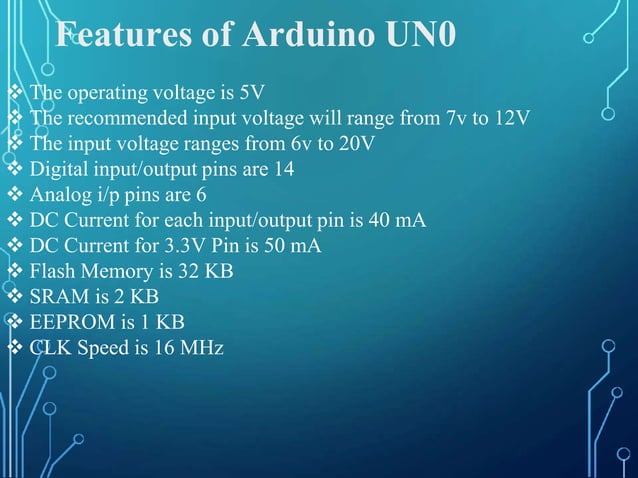 Features of Arduino UN0

❖ The operating voltage is 5V
❖ The recommended input voltage will range from 7v to 12V
❖ The input voltage ranges from 6v to 20V
❖ Digital input/output pins are 14
❖ Analog i/p pins are 6
❖ DC Current for each input/output pin is 40 mA
❖ DC Current for 3.3V Pin is 50 mA
❖ Flash Memory is 32 KB
❖ SRAM is 2 KB
❖ EEPROM is 1 KB
❖ CLK Speed is 16 MHz